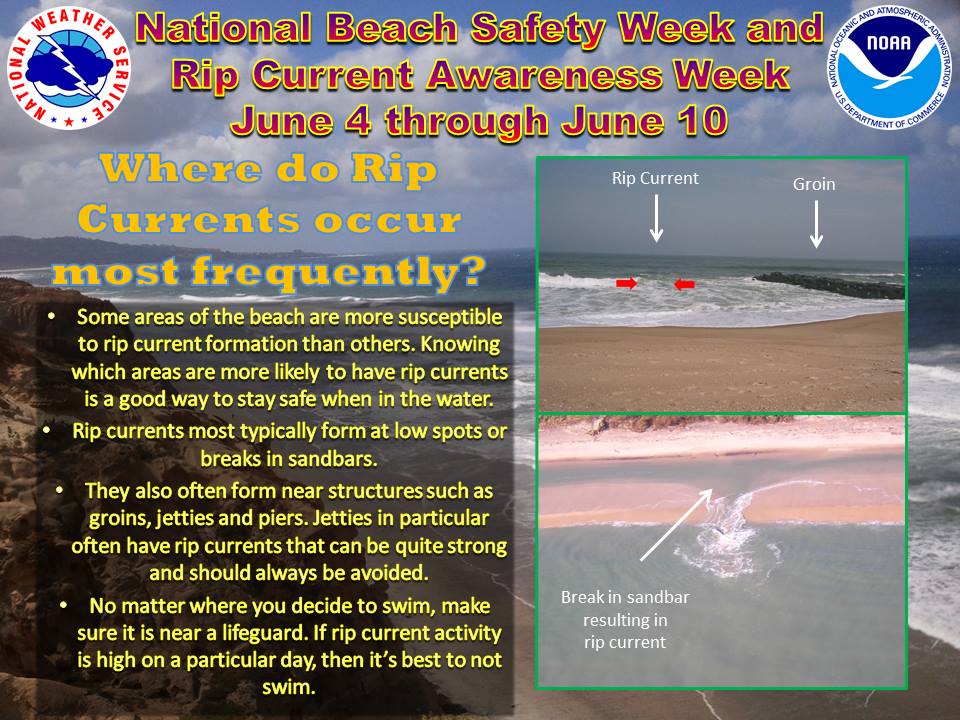 NATIONAL WEATHER SERVICE

National Beach Safety Week and Rip Current Awareness Week June 4 through June 10

NATIONAL OCEANIC AND ATMOSPHERIC ADMINISTRATION
NOAA
U.S. DEPARTMENT OF COMMERCE

Where do Rip Currents occur most frequently?

• Some areas of the beach are more susceptible to rip current formation than others. Knowing which areas are more likely to have rip currents is a good way to stay safe when in the water.
• Rip currents most typically form at low spots or breaks in sandbars.
• They also often form near structures such as groins, jetties and piers. Jetties in particular often have rip currents that can be quite strong and should always be avoided.
• No matter where you decide to swim, make sure it is near a lifeguard. If rip current activity is high on a particular day, then it's best to not swim.

Rip Current
Groin

Break in sandbar resulting in rip current